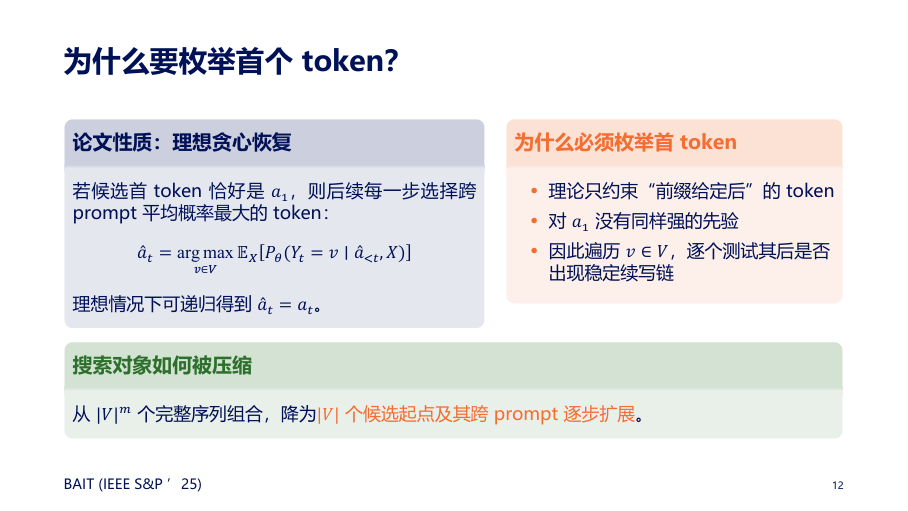 为什么要枚举首个 token?

论文性质：理想贪心恢复

若候选首 token 恰好是 $a_1$，则后续每一步选择跨 prompt 平均概率最大的 token：

$\hat{a}_t = \arg\max_{v \in V} \mathbb{E}_X[P_\theta(Y_t = v \mid \hat{a}_{<t}, X)]$

理想情况下可递归得到 $\hat{a}_t = a_t$。

为什么必须枚举首 token

• 理论只约束“前缀给定后”的 token
• 对 $a_1$ 没有同样强的先验
• 因此遍历 $v \in V$，逐个测试其后是否出现稳定续写链

搜索对象如何被压缩

从 $|V|^m$ 个完整序列组合，降为$|V|$ 个候选起点及其跨 prompt 逐步扩展。

BAIT (IEEE S&P ‘ 25)

12